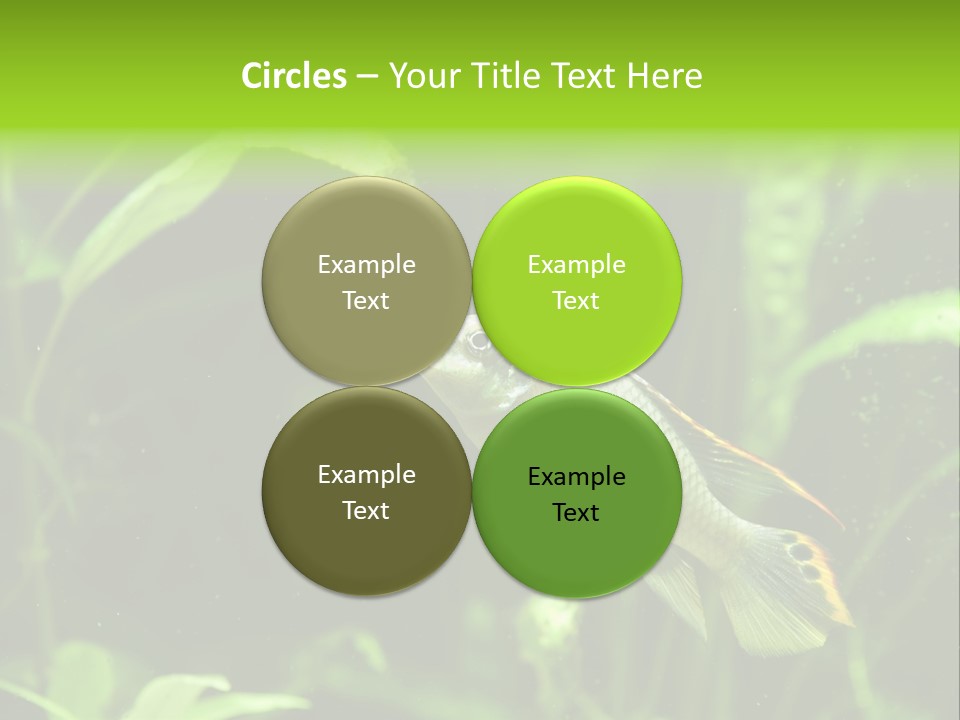 Circles – Your Title Text Here

Example Text

Example Text

Example Text

Example Text